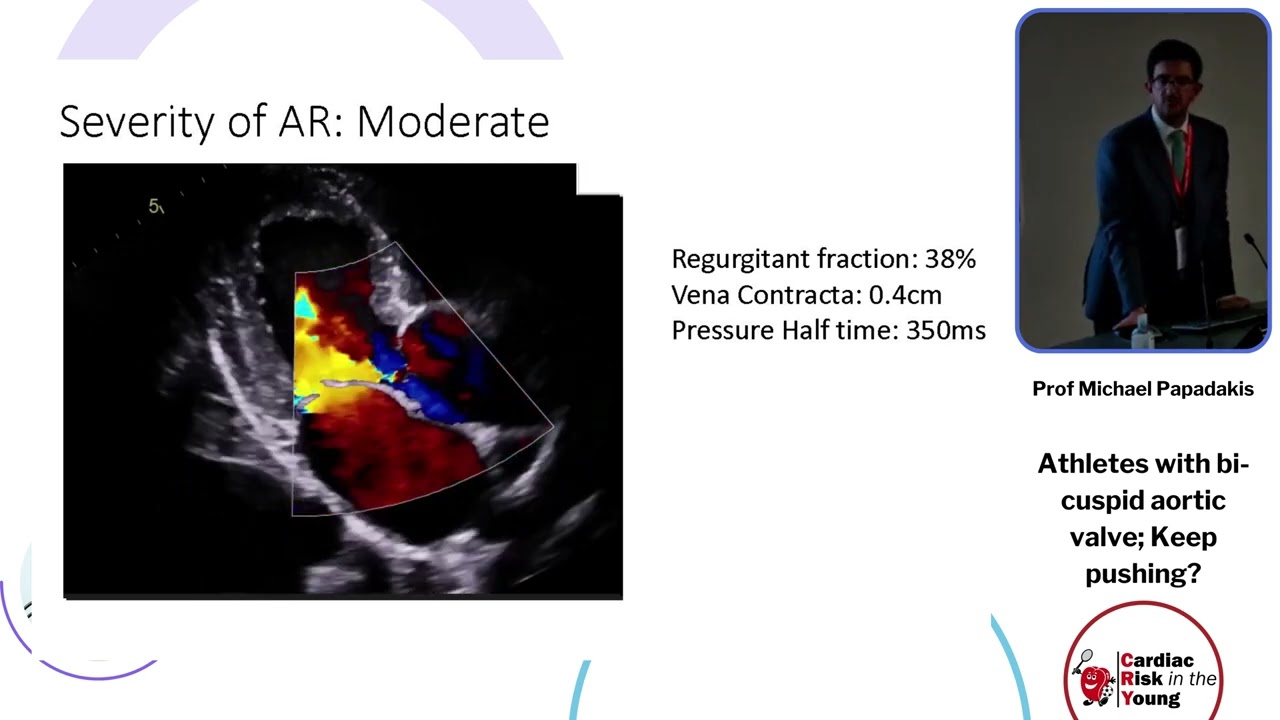 Severity of AR: Moderate

5

Regurgitant fraction: 38%
Vena Contracta: 0.4cm
Pressure Half time: 350ms

Prof Michael Papadakis

Athletes with bi-cuspid aortic valve; Keep pushing?

Cardiac Risk in the Young